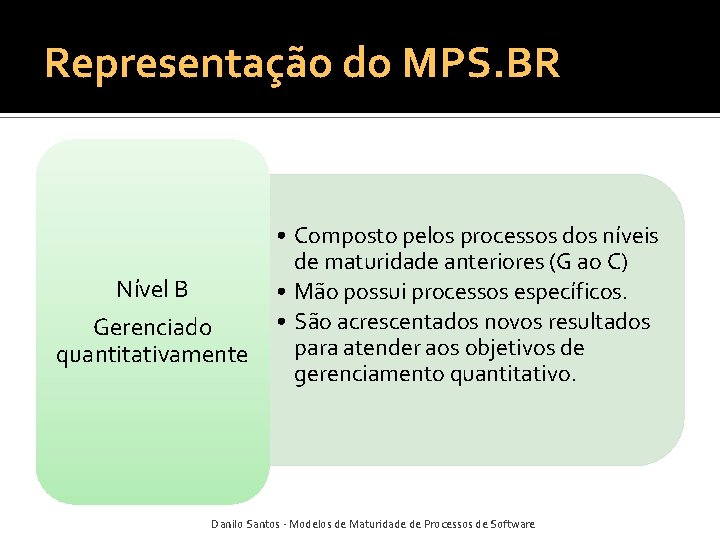 Representação do MPS.BR

Nível B

Gerenciado quantitativamente

• Composto pelos processos dos níveis de maturidade anteriores (G ao C)
• Mão possui processos específicos.
• São acrescentados novos resultados para atender aos objetivos de gerenciamento quantitativo.

Danilo Santos - Modelos de Maturidade de Processos de Software